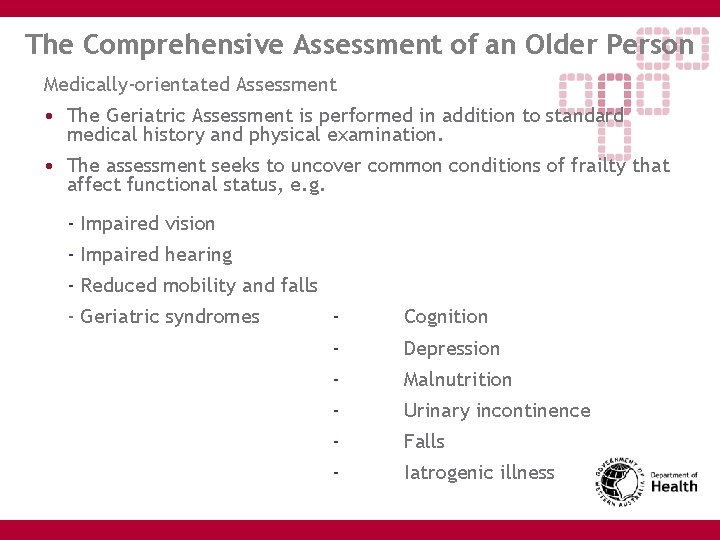 The Comprehensive Assessment of an Older Person

Medically-orientated Assessment

• The Geriatric Assessment is performed in addition to standard medical history and physical examination.

• The assessment seeks to uncover common conditions of frailty that affect functional status, e.g.

- Impaired vision

- Impaired hearing

- Reduced mobility and falls

- Geriatric syndromes

- Cognition

- Depression

- Malnutrition

- Urinary incontinence

- Falls

- Iatrogenic illness

GOVERNMENT OF WESTERN AUSTRALIA

Department of Health